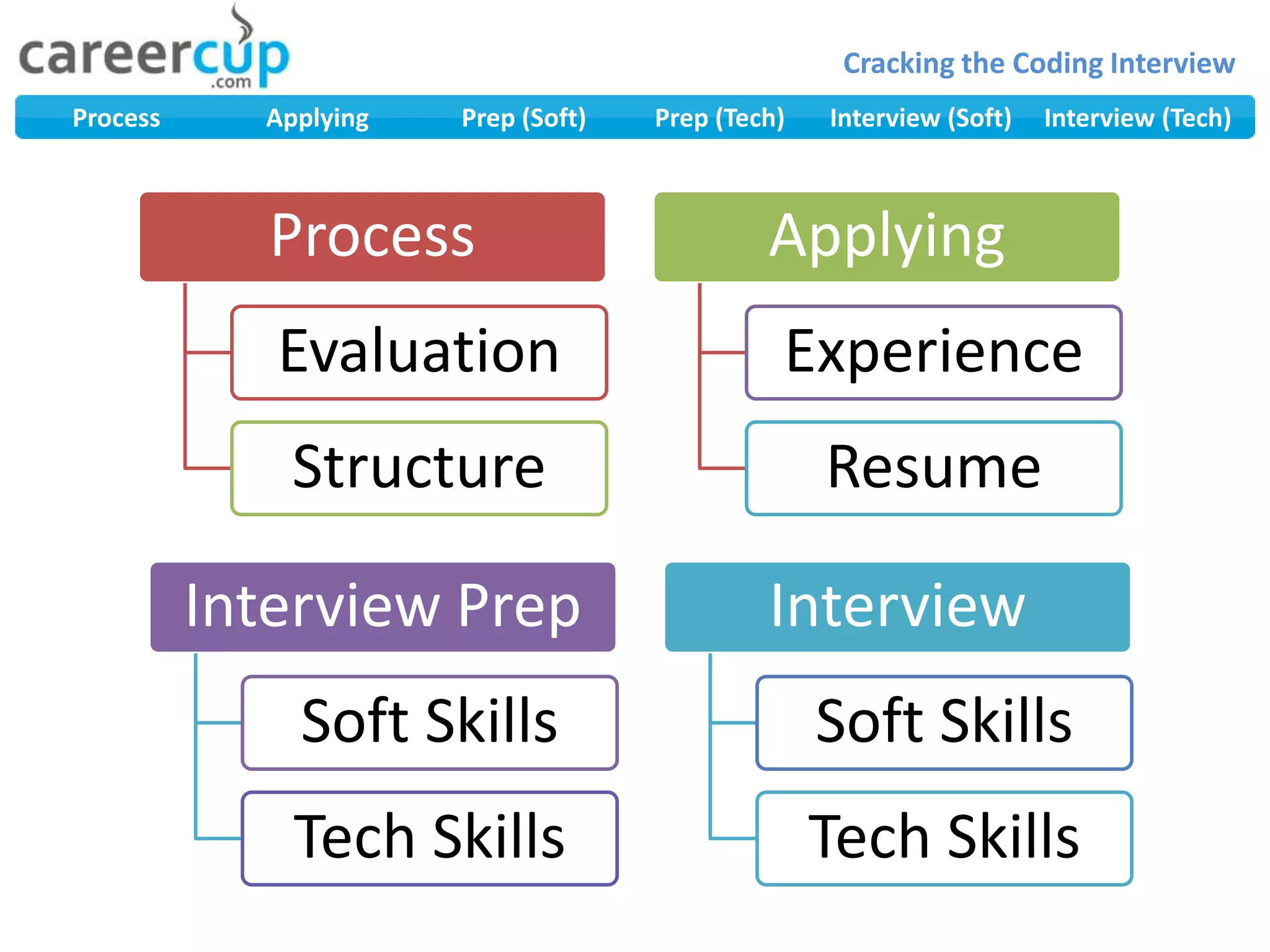 careercup
.com

Cracking the Coding Interview

Process Applying Prep (Soft) Prep (Tech) Interview (Soft) Interview (Tech)

Process

Evaluation

Structure

Applying

Experience

Resume

Interview Prep

Soft Skills

Tech Skills

Interview

Soft Skills

Tech Skills